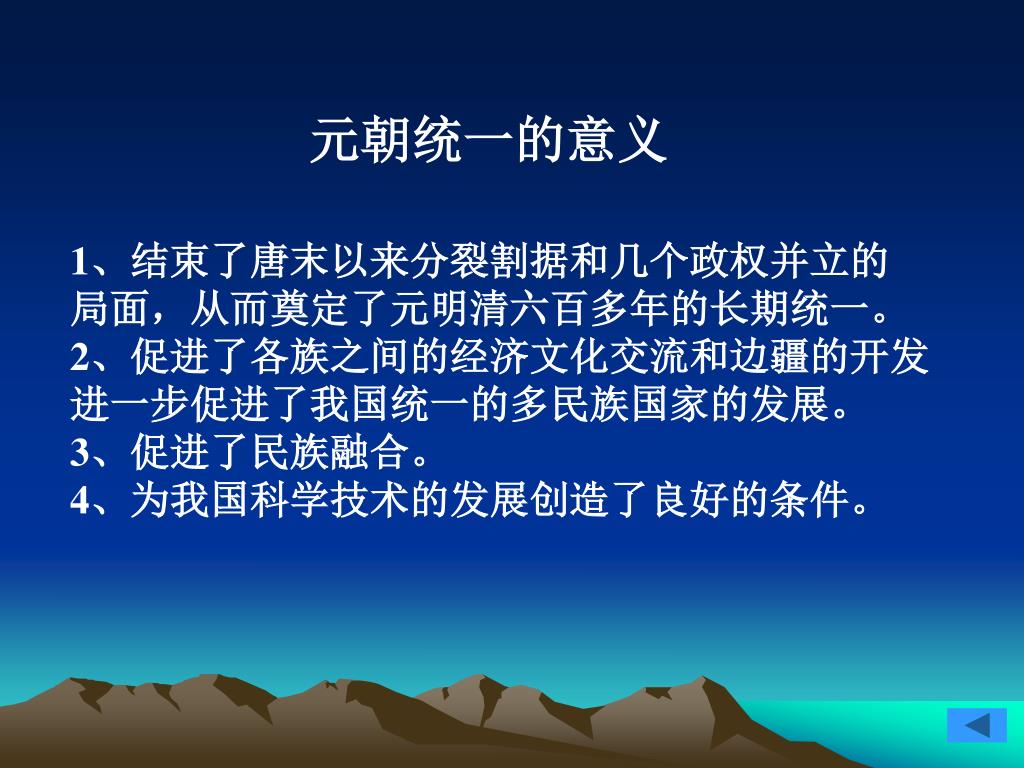 元朝统一的意义

1、结束了唐末以来分裂割据和几个政权并立的局面，从而奠定了元明清六百多年的长期统一。
2、促进了各族之间的经济文化交流和边疆的开发进一步促进了我国统一的多民族国家的发展。
3、促进了民族融合。
4、为我国科学技术的发展创造了良好的条件。